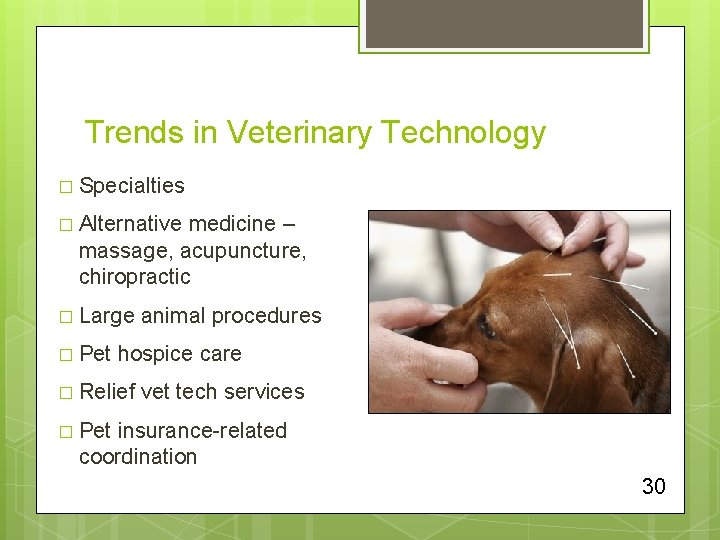 Trends in Veterinary Technology

□ Specialties

□ Alternative medicine – massage, acupuncture, chiropractic

□ Large animal procedures

□ Pet hospice care

□ Relief vet tech services

□ Pet insurance-related coordination

30